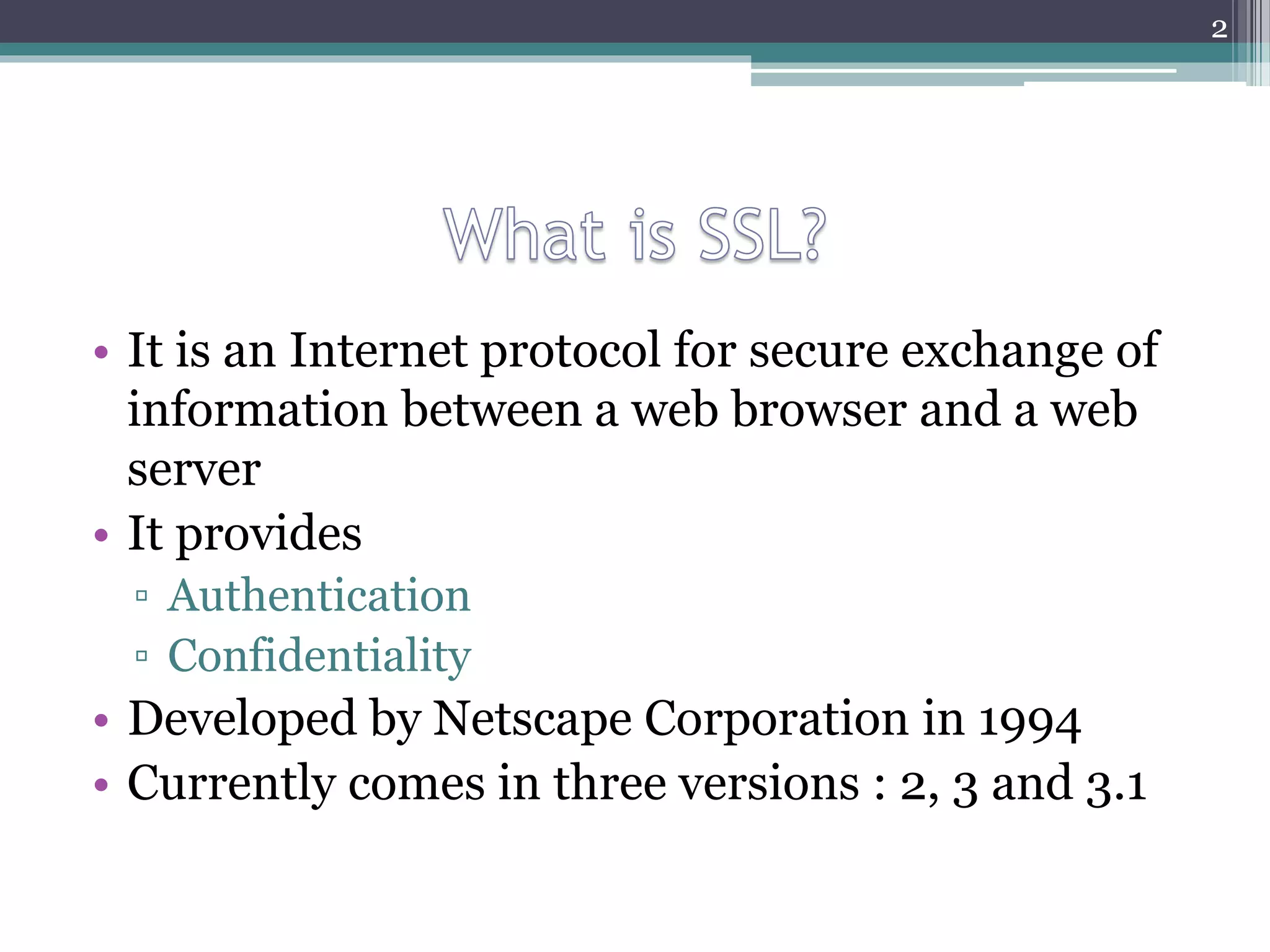 2

What is SSL?

• It is an Internet protocol for secure exchange of information between a web browser and a web server
• It provides
  ▫ Authentication
  ▫ Confidentiality
• Developed by Netscape Corporation in 1994
• Currently comes in three versions : 2, 3 and 3.1